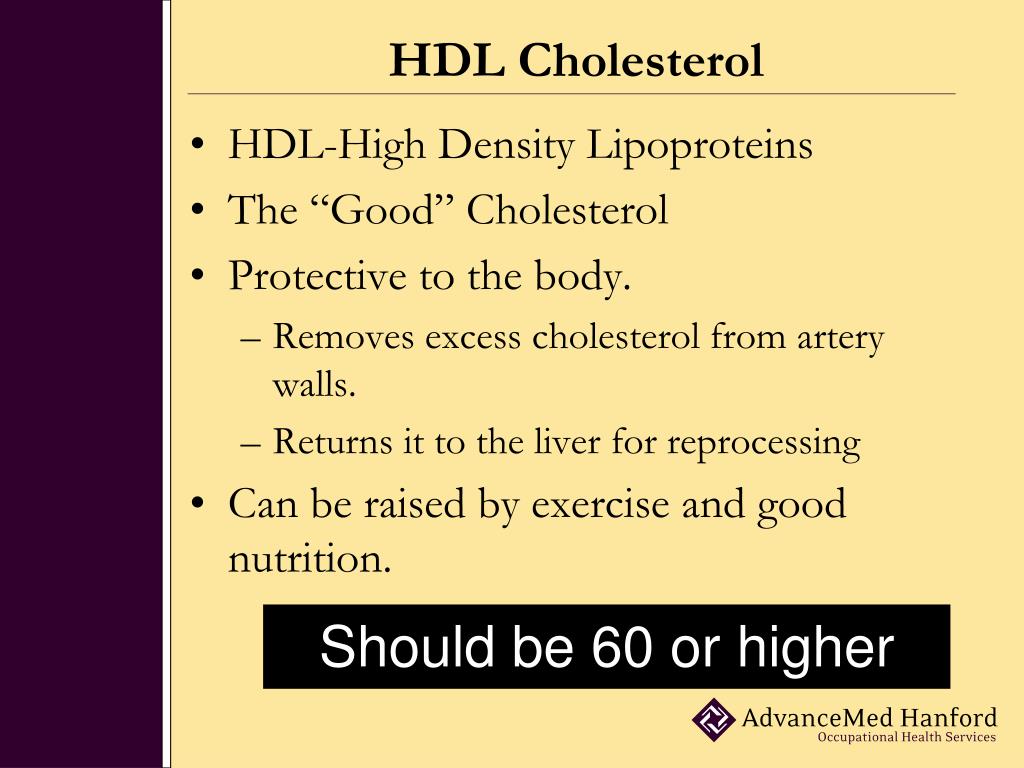 HDL Cholesterol

• HDL-High Density Lipoproteins
• The “Good” Cholesterol
• Protective to the body.
– Removes excess cholesterol from artery walls.
– Returns it to the liver for reprocessing
• Can be raised by exercise and good nutrition.

Should be 60 or higher

AdvanceMed Hanford
Occupational Health Services